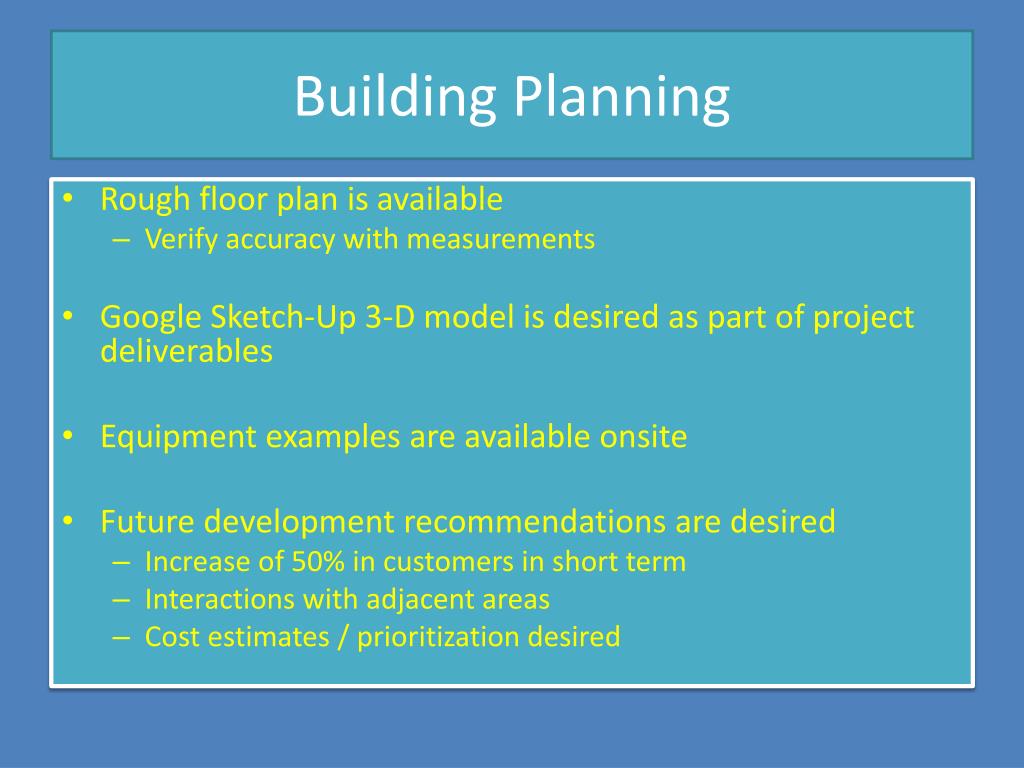 Building Planning

• Rough floor plan is available
– Verify accuracy with measurements

• Google Sketch-Up 3-D model is desired as part of project deliverables

• Equipment examples are available onsite

• Future development recommendations are desired
– Increase of 50% in customers in short term
– Interactions with adjacent areas
– Cost estimates / prioritization desired